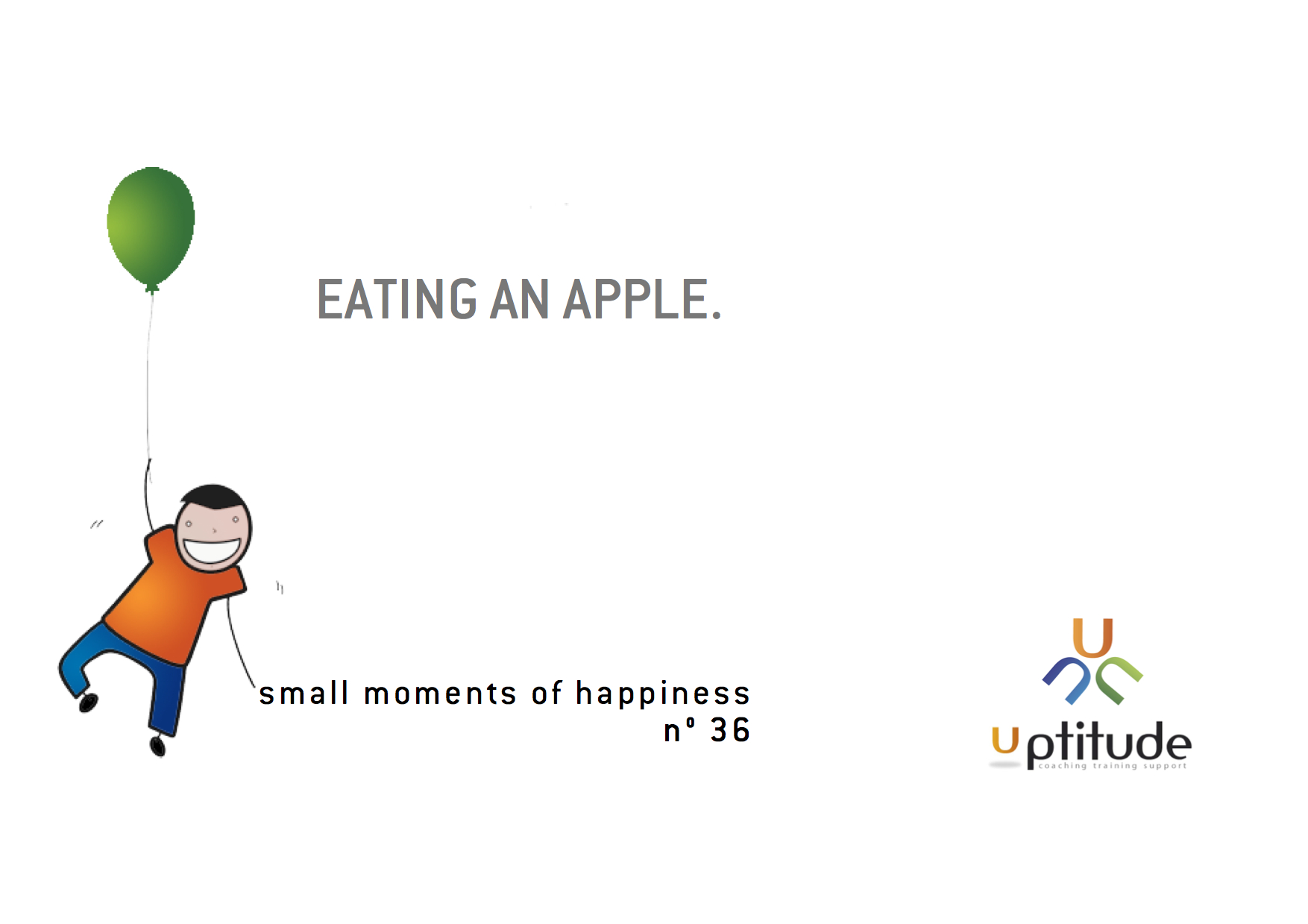 EATING AN APPLE.

small moments of happiness
n° 36

uptitude
coaching training support